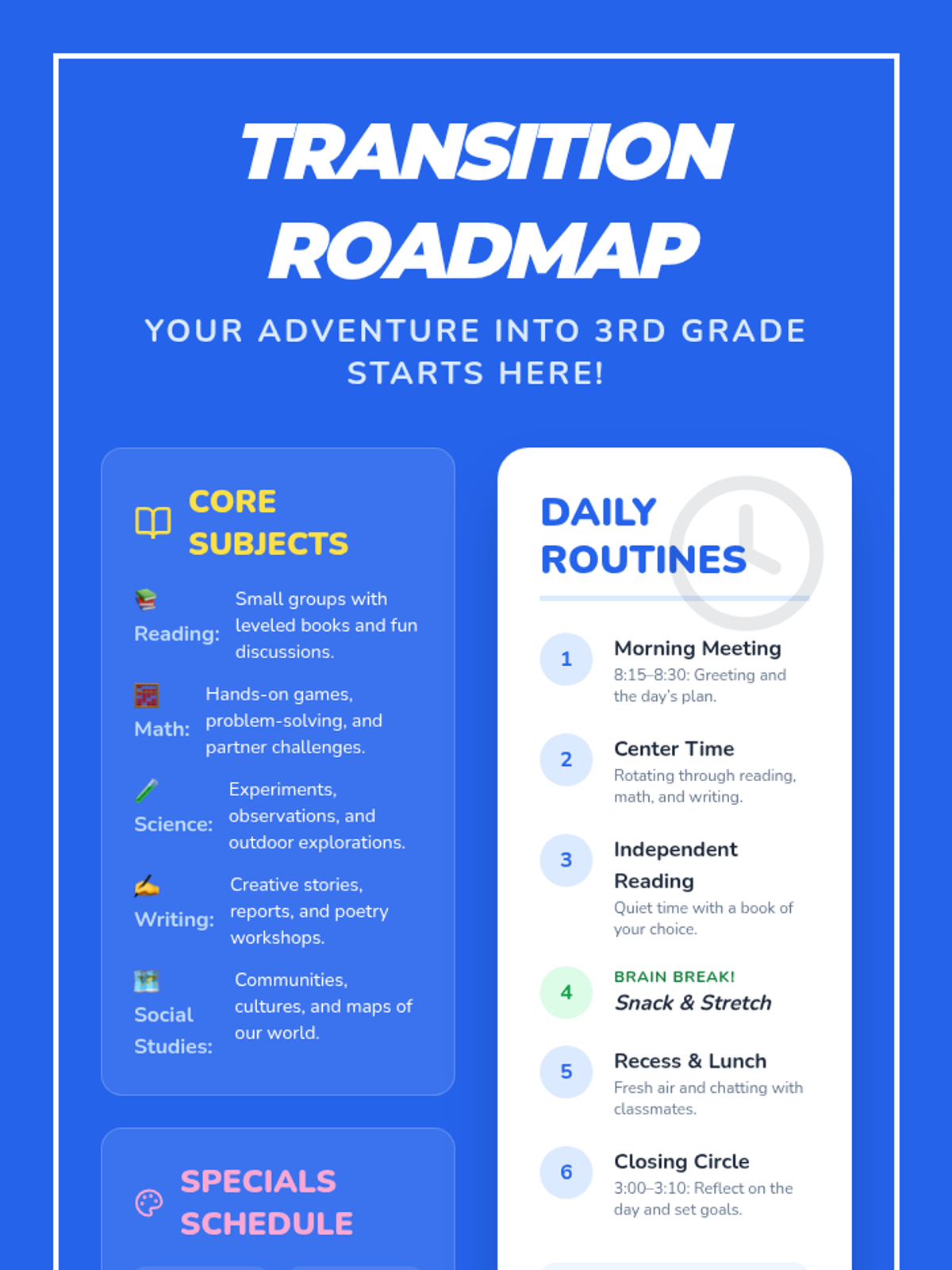 TRANSITION ROADMAP

YOUR ADVENTURE INTO 3RD GRADE STARTS HERE!

CORE SUBJECTS

Reading: Small groups with leveled books and fun discussions.

Math: Hands-on games, problem-solving, and partner challenges.

Science: Experiments, observations, and outdoor explorations.

Writing: Creative stories, reports, and poetry workshops.

Social Studies: Communities, cultures, and maps of our world.

SPECIALS SCHEDULE

DAILY ROUTINES

1 Morning Meeting
8:15–8:30: Greeting and the day's plan.

2 Center Time
Rotating through reading, math, and writing.

3 Independent Reading
Quiet time with a book of your choice.

4 BRAIN BREAK!
Snack & Stretch

5 Recess & Lunch
Fresh air and chatting with classmates.

6 Closing Circle
3:00–3:10: Reflect on the day and set goals.